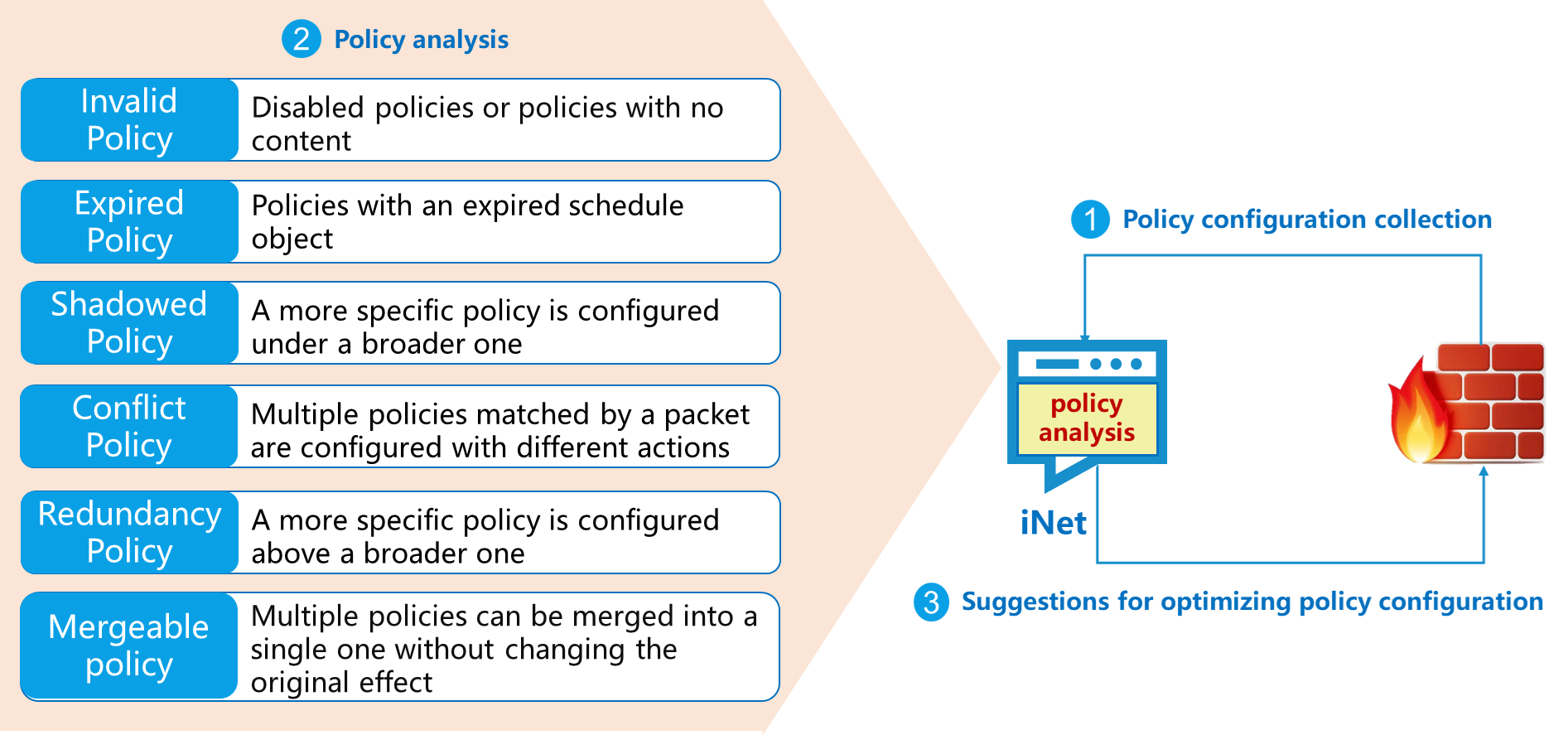 2 Policy analysis

| Invalid Policy | Disabled policies or policies with no content |
|---|---|
| Expired Policy | Policies with an expired schedule object |
| Shadowed Policy | A more specific policy is configured under a broader one |
| Conflict Policy | Multiple policies matched by a packet are configured with different actions |
| Redundancy Policy | A more specific policy is configured above a broader one |
| Mergeable policy | Multiple policies can be merged into a single one without changing the original effect |

1 Policy configuration collection

policy analysis

iNet

3 Suggestions for optimizing policy configuration